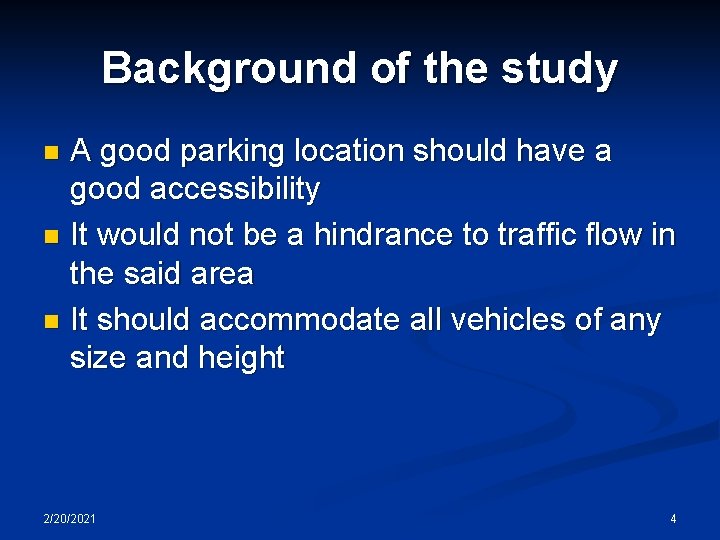 Background of the study

- A good parking location should have a good accessibility
- It would not be a hindrance to traffic flow in the said area
- It should accommodate all vehicles of any size and height

2/20/2021

4